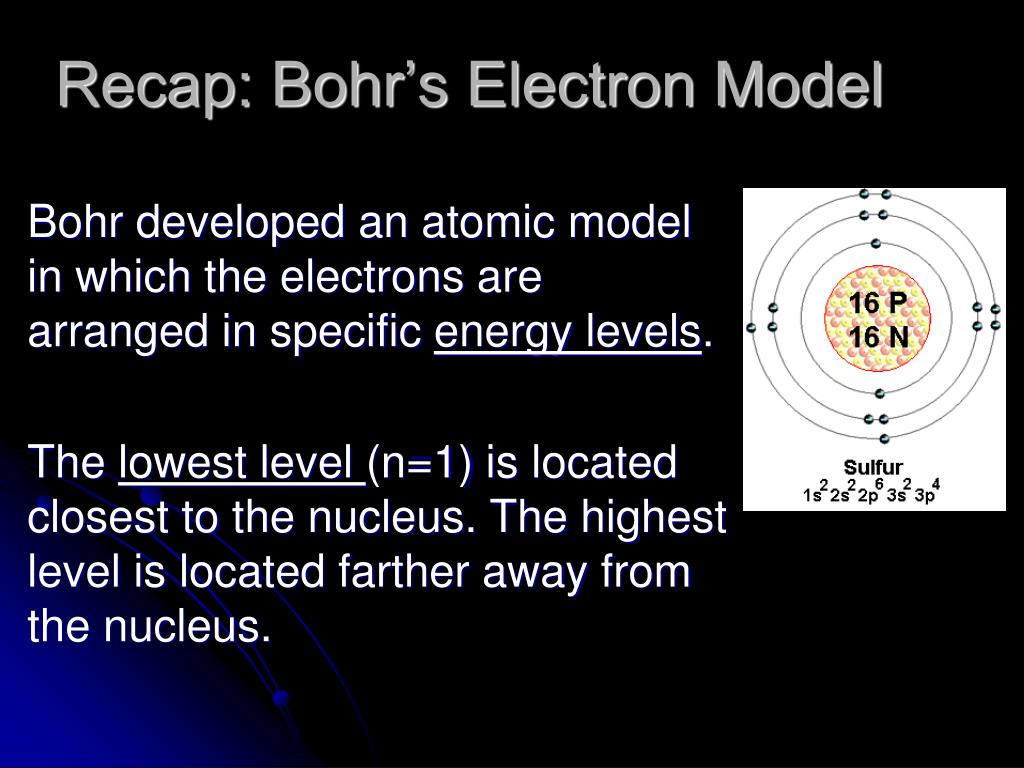 Recap: Bohr's Electron Model

Bohr developed an atomic model in which the electrons are arranged in specific energy levels.

The lowest level (n=1) is located closest to the nucleus. The highest level is located farther away from the nucleus.

16 P
16 N

Sulfur
$1s^2 2s^2 2p^6 3s^2 3p^4$